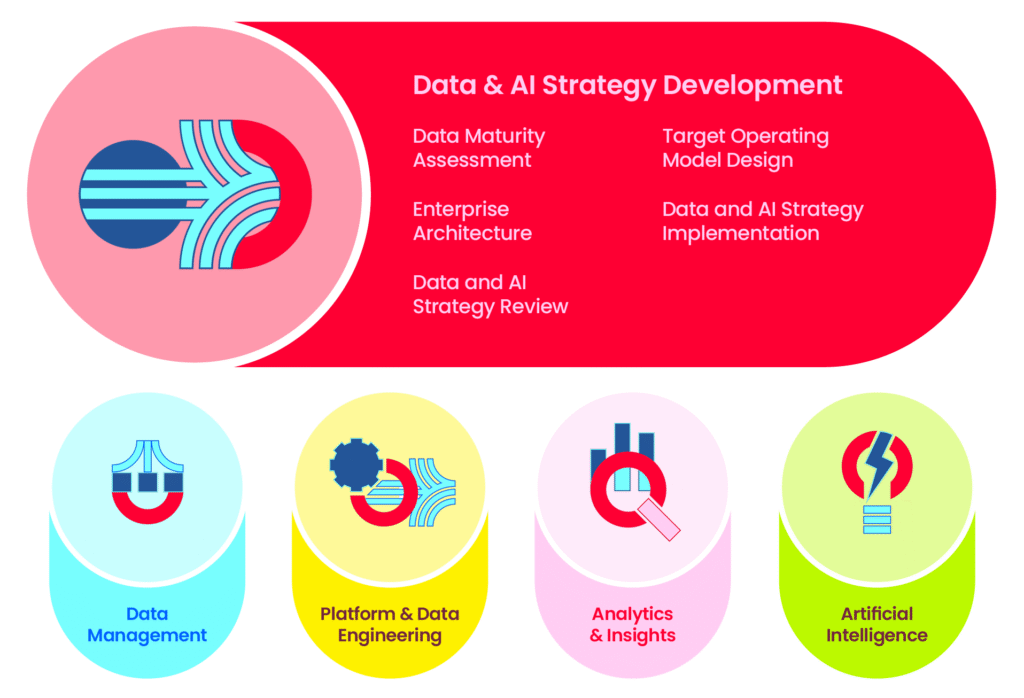 Data & AI Strategy Development

Data Maturity Assessment

Enterprise Architecture

Data and AI Strategy Review

Target Operating Model Design

Data and AI Strategy Implementation

Data Management

Platform & Data Engineering

Analytics & Insights

Artificial Intelligence